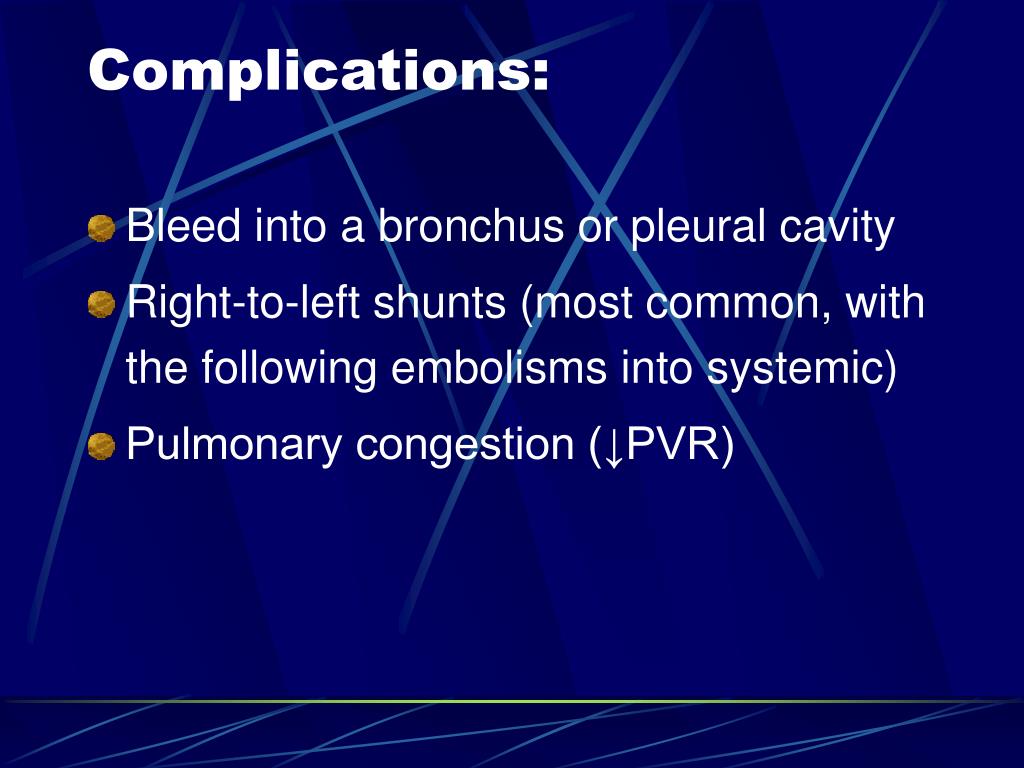 Complications:

Bleed into a bronchus or pleural cavity

Right-to-left shunts (most common, with the following embolisms into systemic)

Pulmonary congestion (↓PVR)